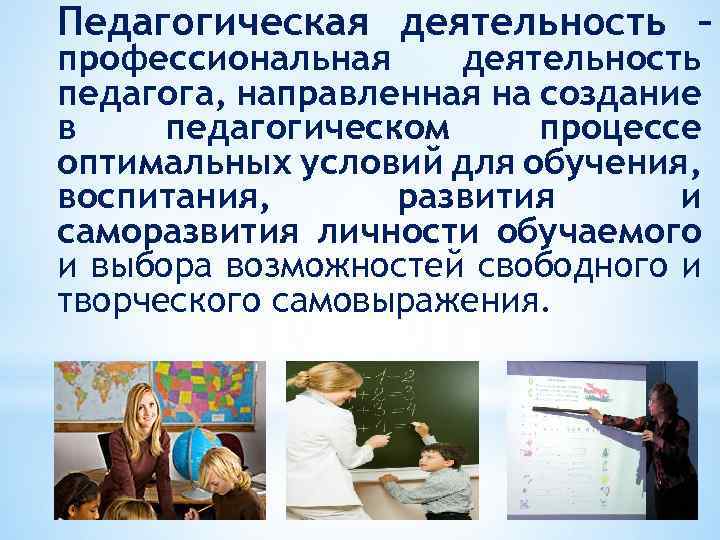 Педагогическая деятельность – профессиональная деятельность педагога, направленная на создание в педагогическом процессе оптимальных условий для обучения, воспитания, развития и саморазвития личности обучаемого и выбора возможностей свободного и творческого самовыражения.